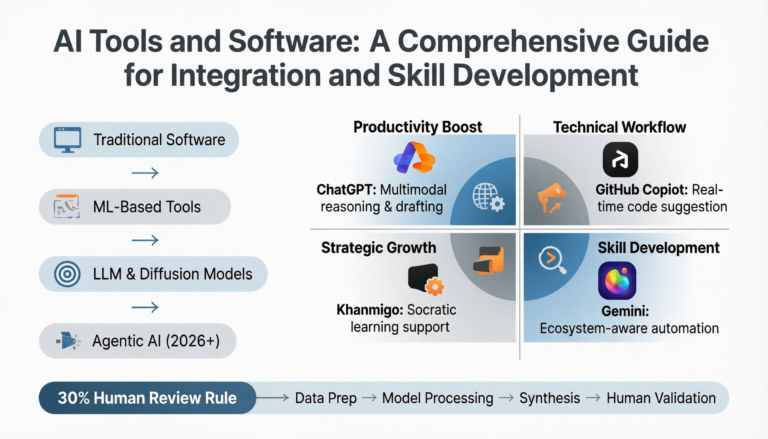 AI Tools and Software: A Comprehensive Guide for Integration and Skill Development

Traditional Software

→

ML-Based Tools

→

LLM & Diffusion Models

→

Agentic AI (2026+)

Productivity Boost

ChatGPT: Multimodal reasoning & drafting

Technical Workflow

GitHub Copiot: Real-time code suggestion

Strategic Growth

Khanmigo: Socratic learning support

Skill Development

Gemini: Ecosystem-aware automation

30% Human Review Rule → Data Prep → Model Processing → Synthesis → Human Validation